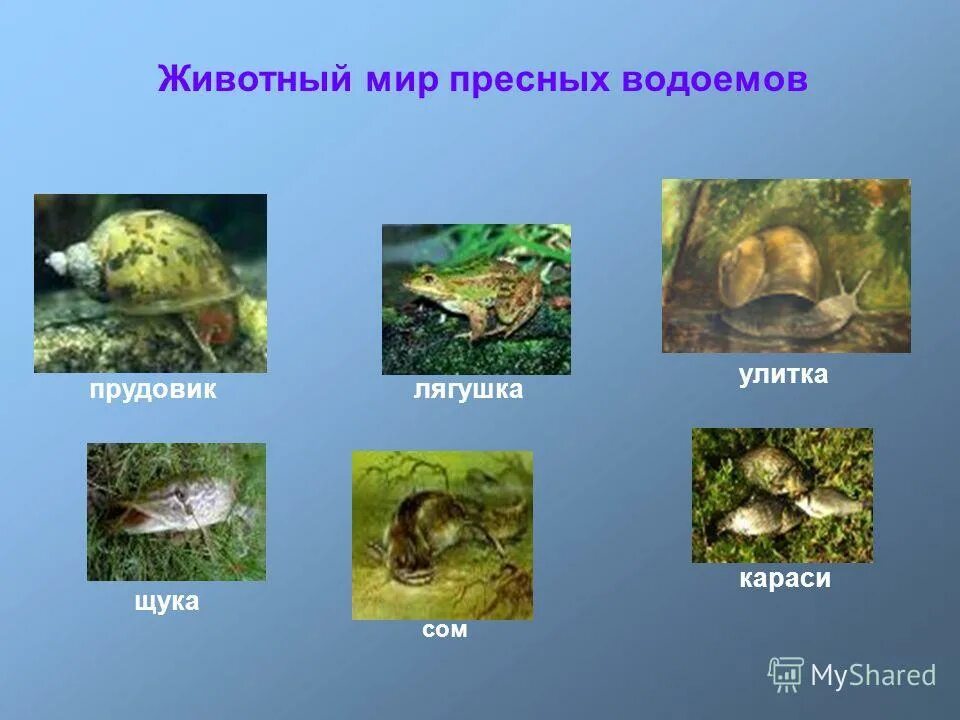 Животный мир пресных водоемов

прудовик

лягушка

улитка

щука

сом

караси

MyShared